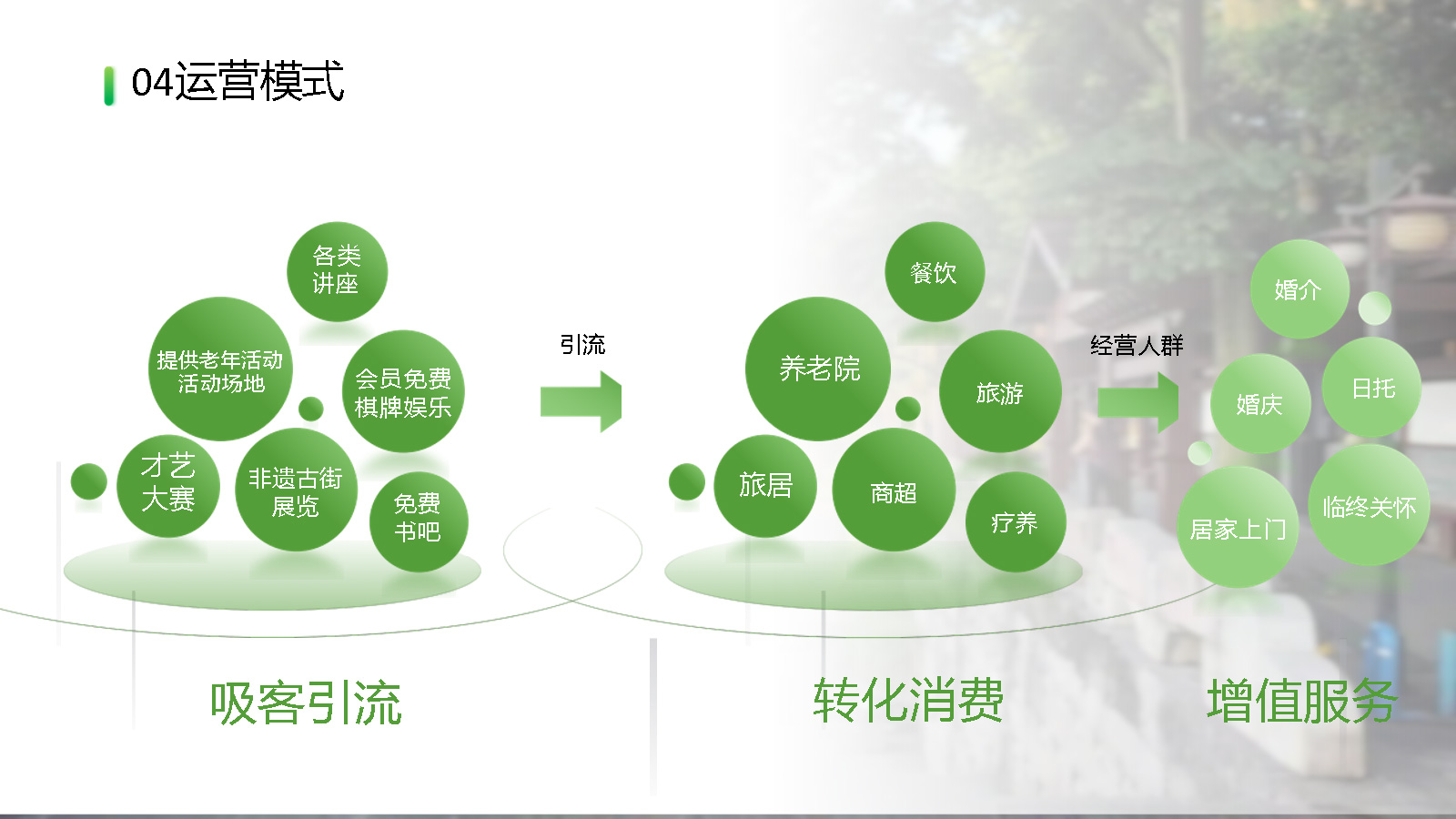 04运营模式

各类讲座

提供老年活动活动场地

会员免费棋牌娱乐

才艺大赛

非遗古街展览

免费书吧

引流

餐饮

养老院

旅游

旅居

商超

疗养

经营人群

婚介

婚庆

日托

居家上门

临终关怀

吸客引流

转化消费

增值服务